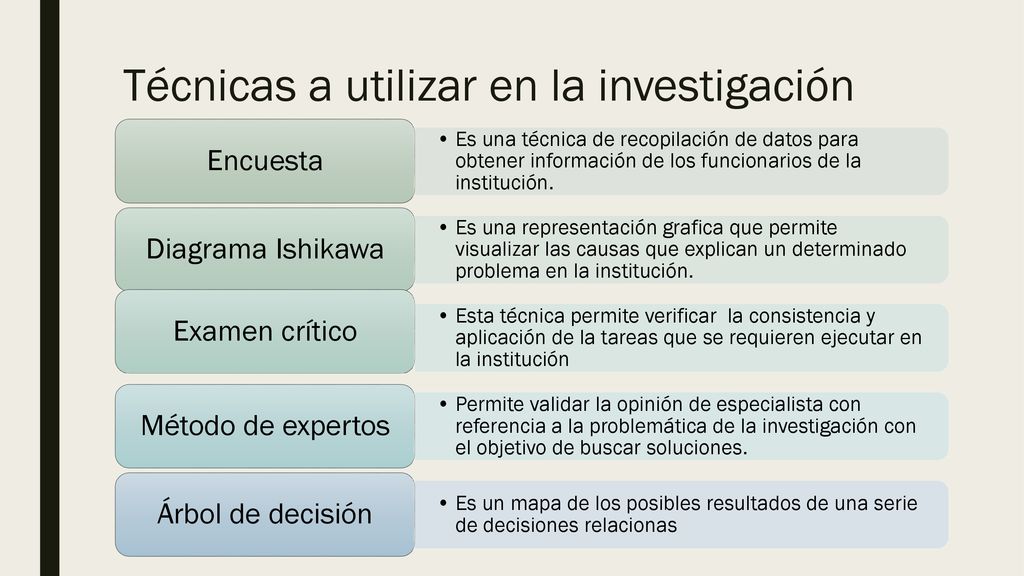 Técnicas a utilizar en la investigación

Encuesta

• Es una técnica de recopilación de datos para obtener información de los funcionarios de la institución.

Diagrama Ishikawa

• Es una representación grafica que permite visualizar las causas que explican un determinado problema en la institución.

Examen crítico

• Esta técnica permite verificar la consistencia y aplicación de la tareas que se requieren ejecutar en la institución

Método de expertos

• Permite validar la opinión de especialista con referencia a la problemática de la investigación con el objetivo de buscar soluciones.

Árbol de decisión

• Es un mapa de los posibles resultados de una serie de decisiones relacionas